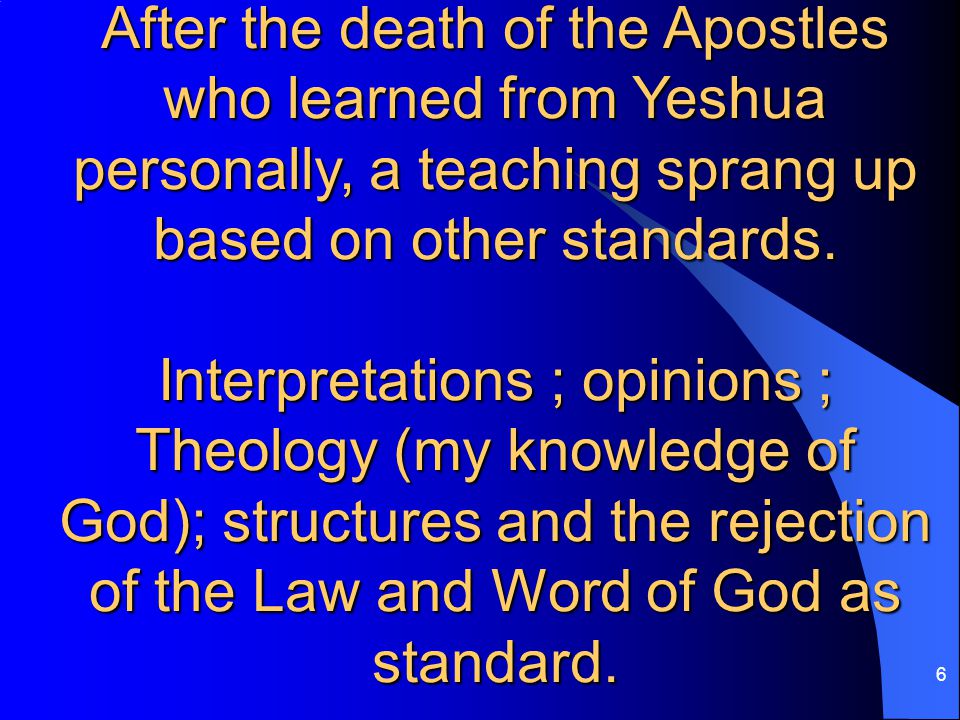 After the death of the Apostles who learned from Yeshua personally, a teaching sprang up based on other standards.

Interpretations ; opinions ; Theology (my knowledge of God); structures and the rejection of the Law and Word of God as standard.

6